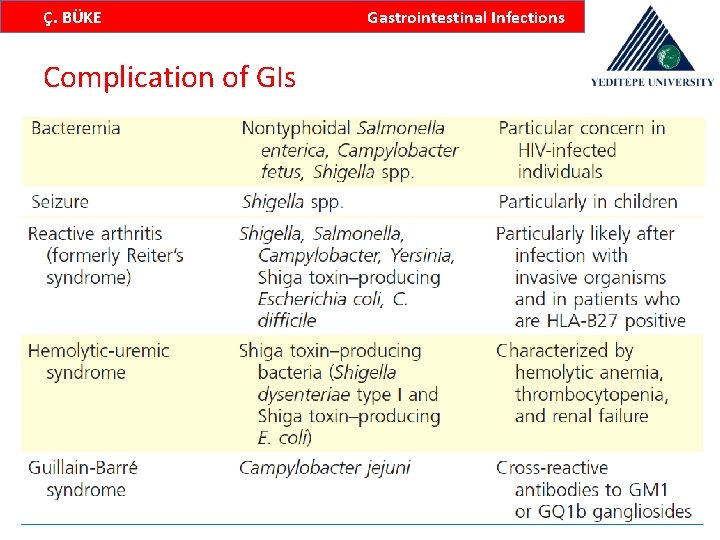 Ç. BÜKE

Gastrointestinal Infections

YEDITEPE UNIVERSITY

Complication of GIs

| | | |
|---|---|---|
| Bacteremia | Nontyphoidal Salmonella enterica, Campylobacter fetus, Shigella spp. | Particular concern in HIV-infected individuals |
| Seizure | Shigella spp. | Particularly in children |
| Reactive arthritis (formerly Reiter's syndrome) | Shigella, Salmonella, Campylobacter, Yersinia, Shiga toxin–producing Escherichia coli, C. difficile | Particularly likely after infection with invasive organisms and in patients who are HLA-B27 positive |
| Hemolytic-uremic syndrome | Shiga toxin–producing bacteria (Shigella dysenteriae type I and Shiga toxin–producing E. coli) | Characterized by hemolytic anemia, thrombocytopenia, and renal failure |
| Guillain-Barré syndrome | Campylobacter jejuni | Cross-reactive antibodies to GM1 or GQ1b gangliosides |